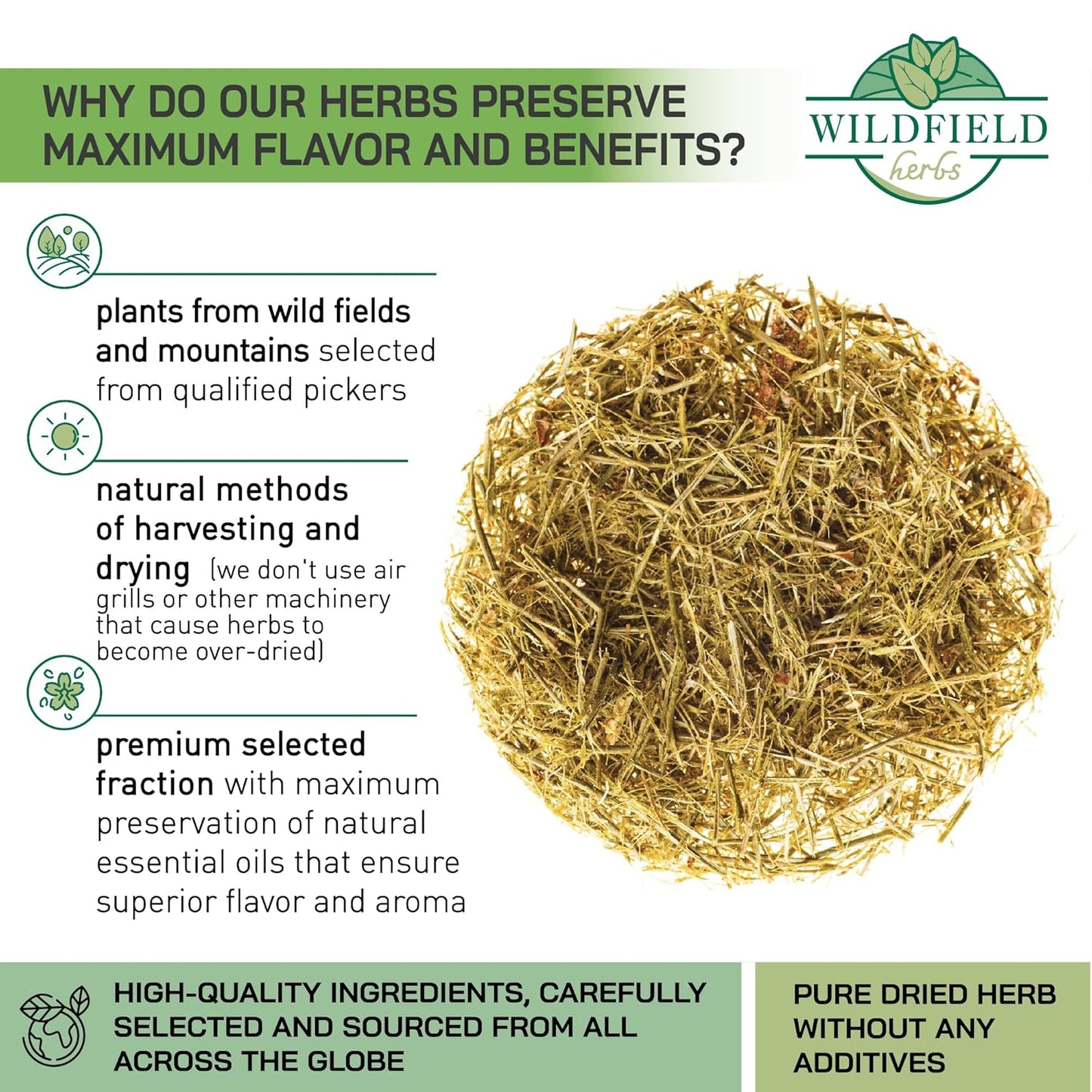 WHY DO OUR HERBS PRESERVE MAXIMUM FLAVOR AND BENEFITS?

WILDFIELD herbs

plants from wild fields and mountains selected from qualified pickers

natural methods of harvesting and drying (we don't use air grills or other machinery that cause herbs to become over-dried)

premium selected fraction with maximum preservation of natural essential oils that ensure superior flavor and aroma

HIGH-QUALITY INGREDIENTS, CAREFULLY SELECTED AND SOURCED FROM ALL ACROSS THE GLOBE

PURE DRIED HERB WITHOUT ANY ADDITIVES